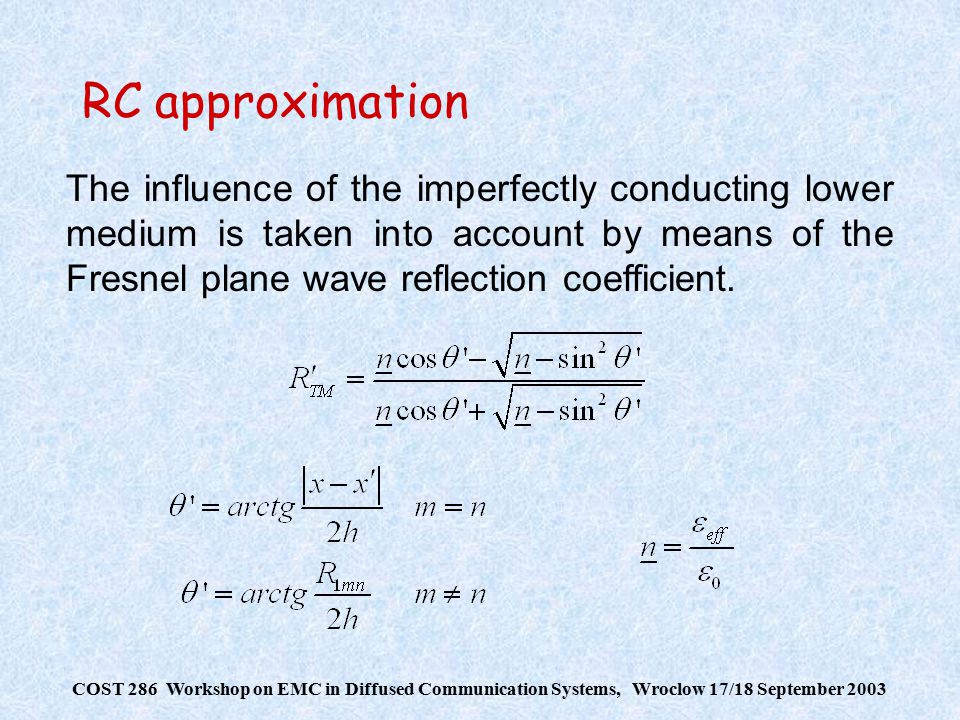 RC approximation

The influence of the imperfectly conducting lower medium is taken into account by means of the Fresnel plane wave reflection coefficient.

$R'_{TM} = \frac{\underline{n}\cos\theta' - \sqrt{\underline{n} - \sin^2\theta'}}{\underline{n}\cos\theta' + \sqrt{\underline{n} - \sin^2\theta'}}$

$\theta' = arctg\frac{|x - x'|}{2h} \quad m = n$

$\theta' = arctg\frac{R_{1mn}}{2h} \quad m \neq n$

$\underline{n} = \frac{\varepsilon_{eff}}{\varepsilon_0}$

COST 286 Workshop on EMC in Diffused Communication Systems, Wroclow 17/18 September 2003